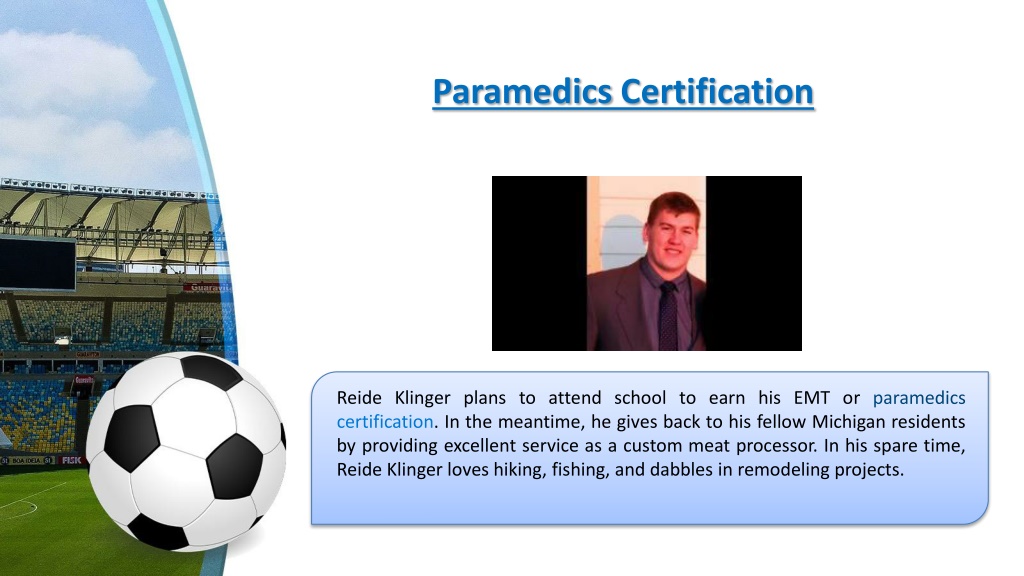 Paramedics Certification

Reide Klinger plans to attend school to earn his EMT or paramedics certification. In the meantime, he gives back to his fellow Michigan residents by providing excellent service as a custom meat processor. In his spare time, Reide Klinger loves hiking, fishing, and dabbles in remodeling projects.